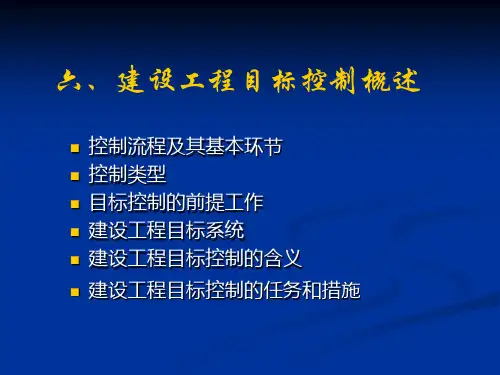 六、建设工程目标控制概述

- 控制流程及其基本环节
- 控制类型
- 目标控制的前提工作
- 建设工程目标系统
- 建设工程目标控制的含义
- 建设工程目标控制的任务和措施